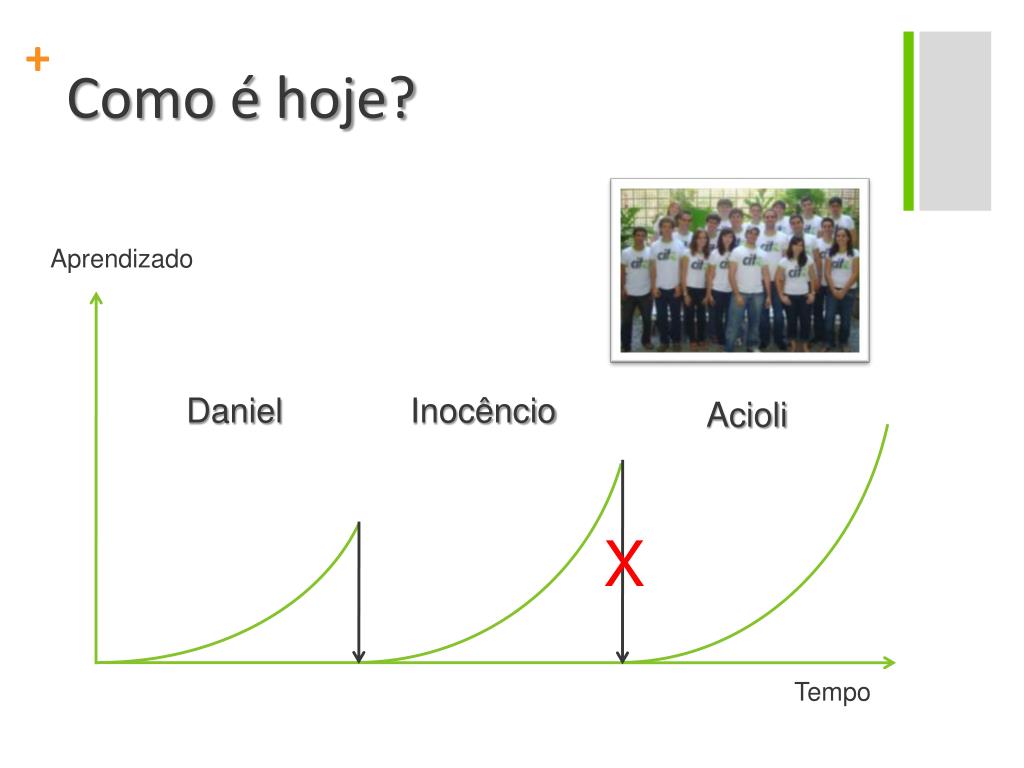 +
Como é hoje?

Aprendizado

Daniel

Inocêncio

Acioli

X

Tempo